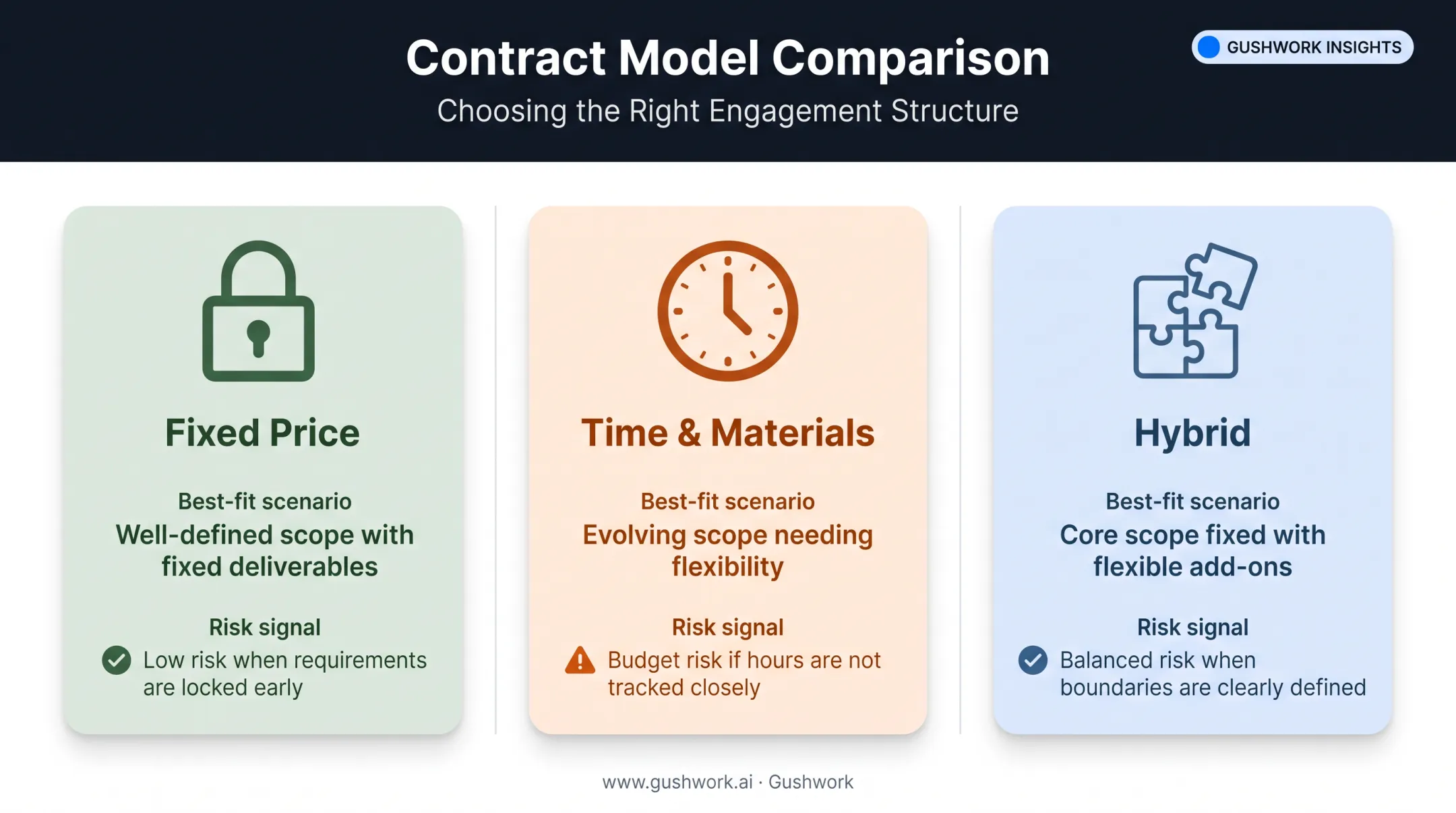 Contract Model Comparison
Choosing the Right Engagement Structure

GUSHWORK INSIGHTS

Fixed Price

Best-fit scenario
Well-defined scope with fixed deliverables

Risk signal
Low risk when requirements are locked early

Time & Materials

Best-fit scenario
Evolving scope needing flexibility

Risk signal
Budget risk if hours are not tracked closely

Hybrid

Best-fit scenario
Core scope fixed with flexible add-ons

Risk signal
Balanced risk when boundaries are clearly defined

www.gushwork.ai · Gushwork